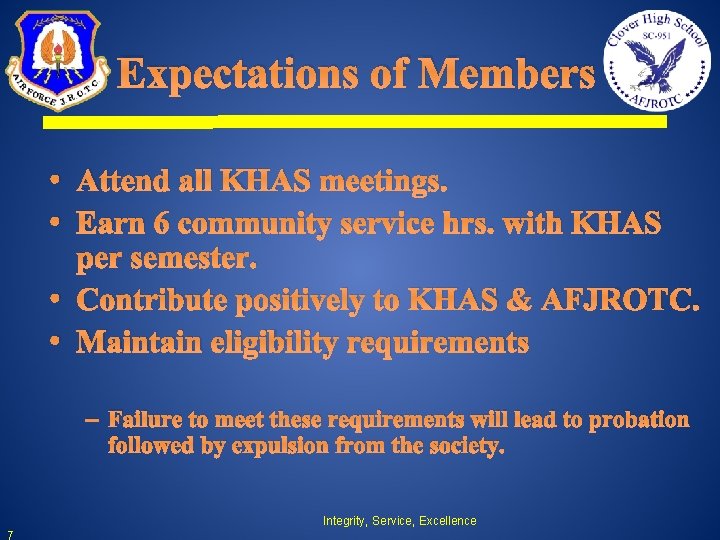 AIR FORCE J.R.O.T.C

Expectations of Members

Clover High School
SC-951
AFJROTC

• Attend all KHAS meetings.
• Earn 6 community service hrs. with KHAS per semester.
• Contribute positively to KHAS & AFJROTC.
• Maintain eligibility requirements

– Failure to meet these requirements will lead to probation followed by expulsion from the society.

Integrity, Service, Excellence

7